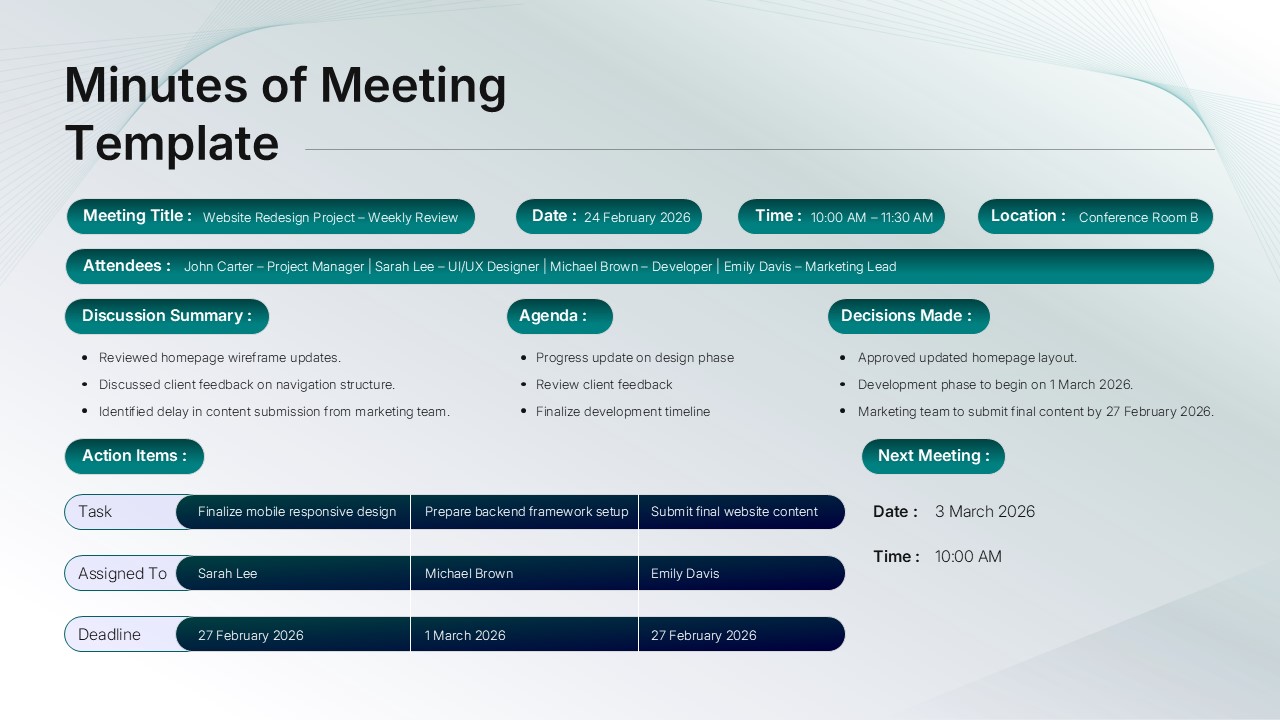 Minutes of Meeting Template

Meeting Title : Website Redesign Project – Weekly Review

Date : 24 February 2026

Time : 10:00 AM – 11:30 AM

Location : Conference Room B

Attendees : John Carter – Project Manager | Sarah Lee – UI/UX Designer | Michael Brown – Developer | Emily Davis – Marketing Lead

Discussion Summary :

- Reviewed homepage wireframe updates.
- Discussed client feedback on navigation structure.
- Identified delay in content submission from marketing team.

Agenda :

- Progress update on design phase
- Review client feedback
- Finalize development timeline

Decisions Made :

- Approved updated homepage layout.
- Development phase to begin on 1 March 2026.
- Marketing team to submit final content by 27 February 2026.

Action Items :

| Task | Finalize mobile responsive design | Prepare backend framework setup | Submit final website content |
|---|---|---|---|
| Assigned To | Sarah Lee | Michael Brown | Emily Davis |
| Deadline | 27 February 2026 | 1 March 2026 | 27 February 2026 |

Next Meeting :

Date : 3 March 2026

Time : 10:00 AM